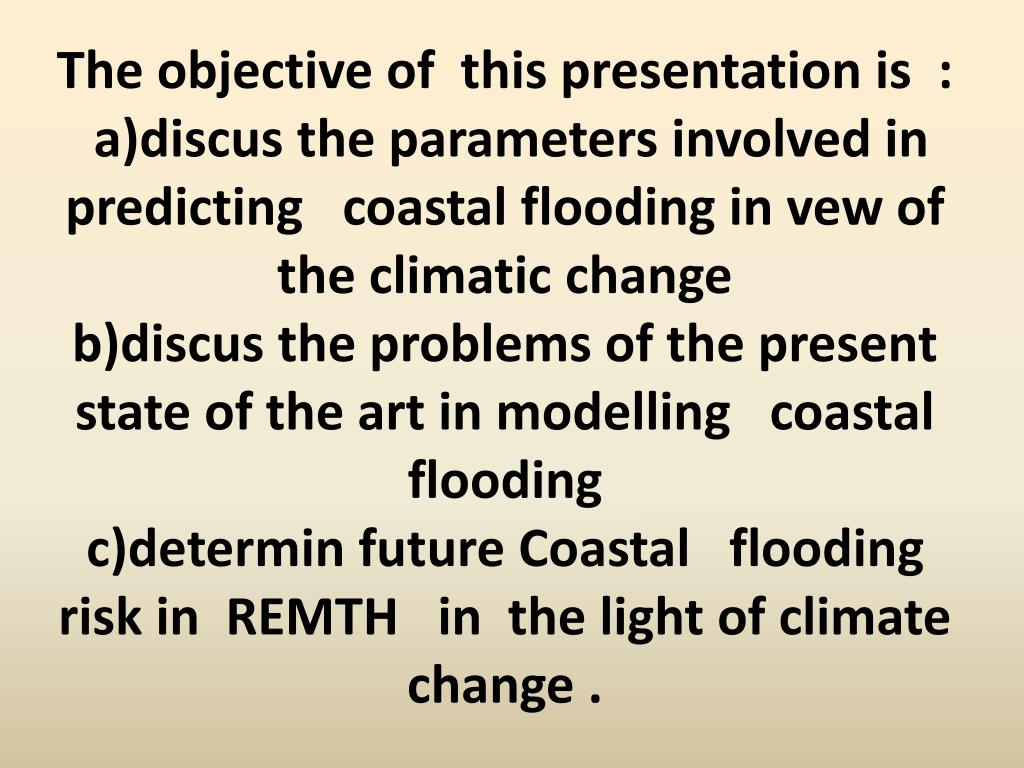 The objective of this presentation is :
a)discus the parameters involved in predicting coastal flooding in vew of the climatic change
b)discus the problems of the present state of the art in modelling coastal flooding
c)determin future Coastal flooding risk in REMTH in the light of climate change .